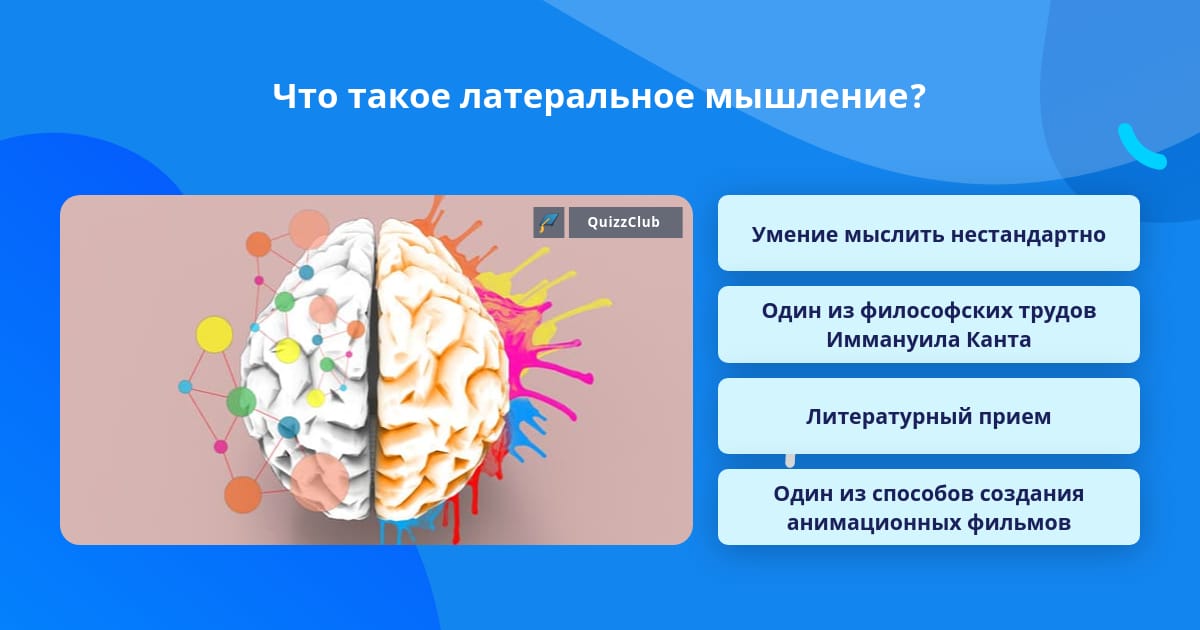 Что такое латеральное мышление?

QuizzClub

Умение мыслить нестандартно

Один из философских трудов Иммануила Канта

Литературный прием

Один из способов создания анимационных фильмов